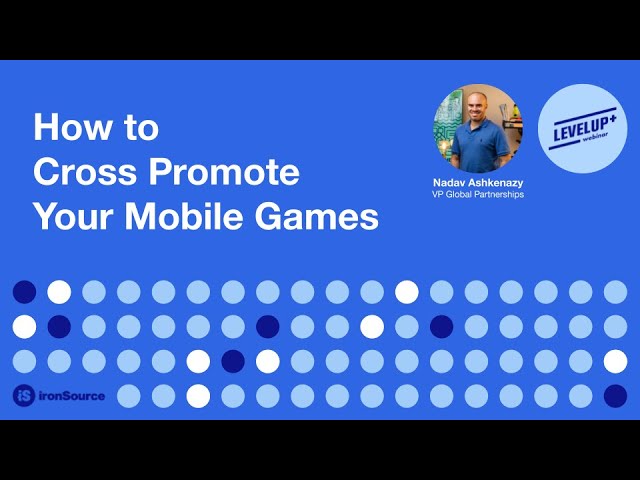 How to
Cross Promote
Your Mobile Games

Nadav Ashkenazy
VP Global Partnerships

LEVELUP+
webinar

iS ironSource